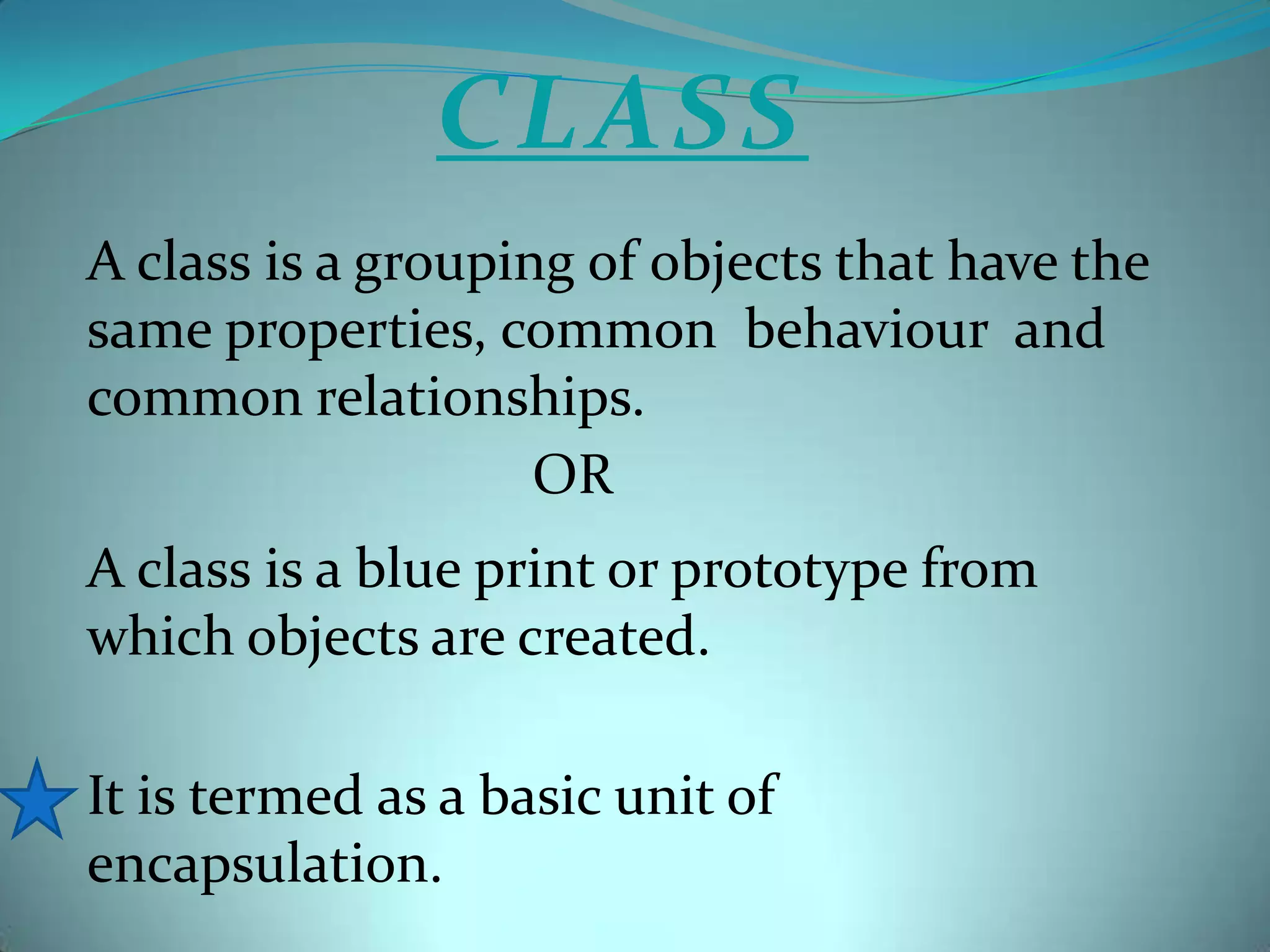 CLASS

A class is a grouping of objects that have the same properties, common behaviour and common relationships.

OR

A class is a blue print or prototype from which objects are created.

It is termed as a basic unit of encapsulation.